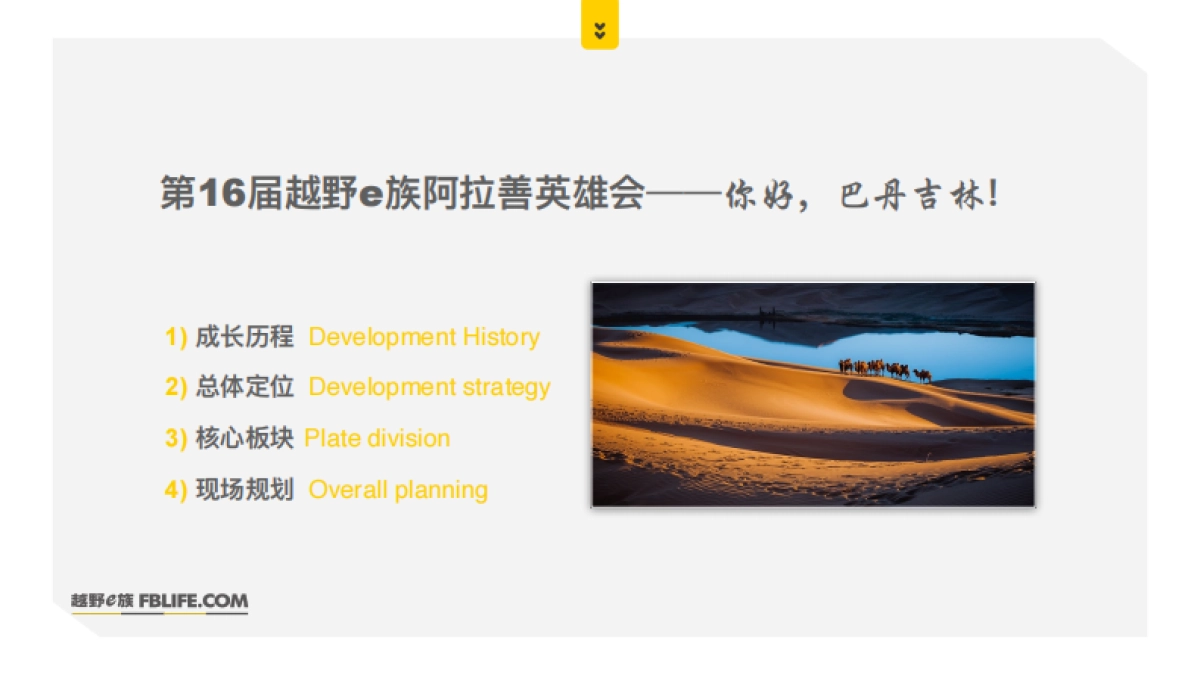 第16届越野e族阿拉善英雄会——你好，巴丹吉林！

1) 成长历程 Development History

2) 总体定位 Development strategy

3) 核心板块 Plate division

4) 现场规划 Overall planning

越野e族 FBLIFE.COM